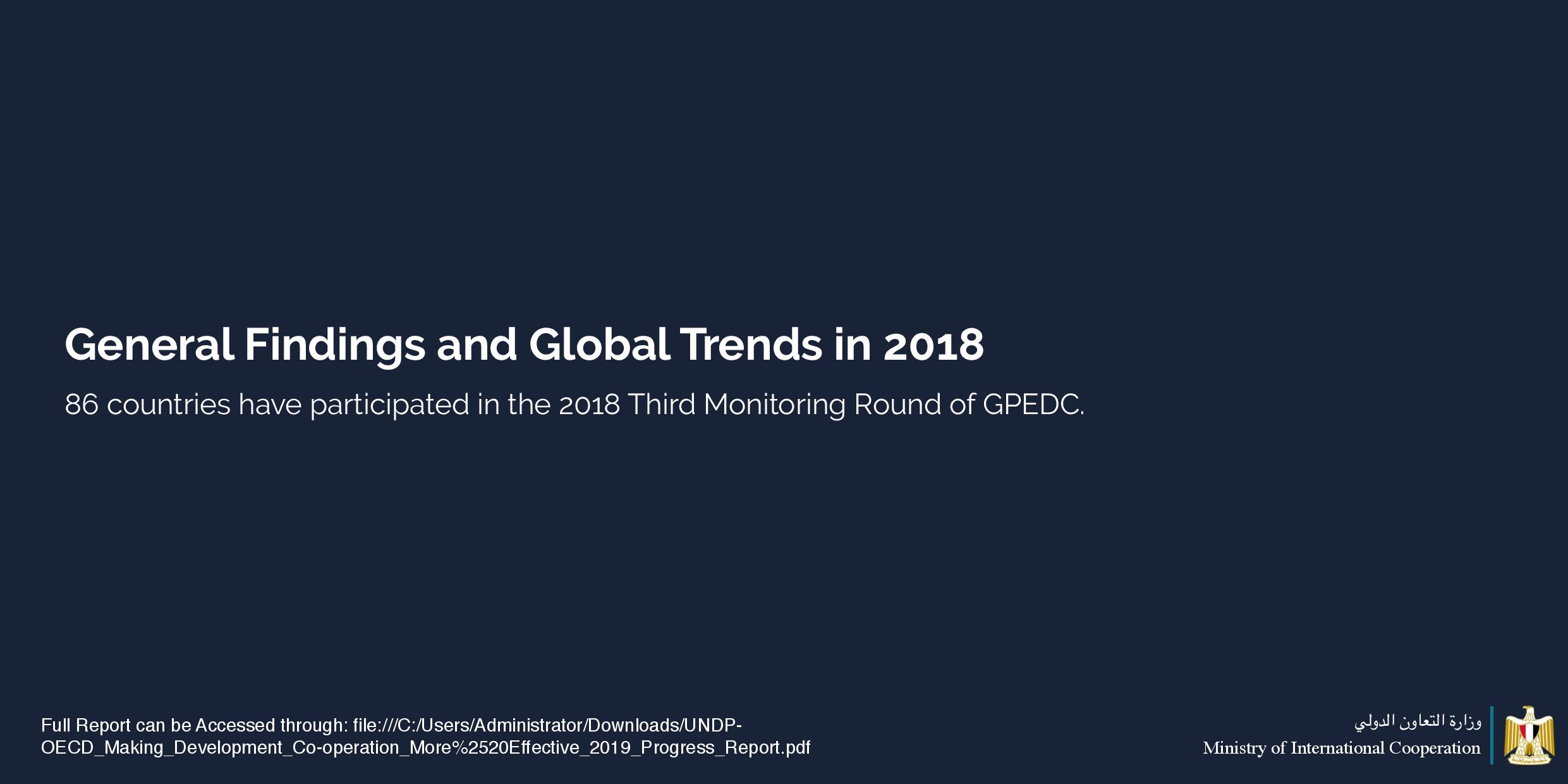 General Findings and Global Trends in 2018

86 countries have participated in the 2018 Third Monitoring Round of GPEDC.

Full Report can be Accessed through: file:///C:/Users/Administrator/Downloads/UNDP-OECD_Making_Development_Co-operation_More%2520Effective_2019_Progress_Report.pdf

وزارة التعاون الدولي
Ministry of International Cooperation